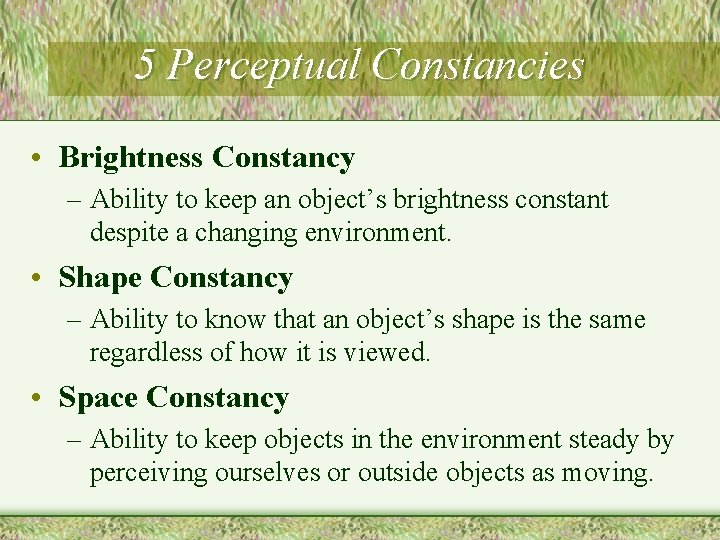 5 Perceptual Constancies

• Brightness Constancy
– Ability to keep an object’s brightness constant despite a changing environment.

• Shape Constancy
– Ability to know that an object’s shape is the same regardless of how it is viewed.

• Space Constancy
– Ability to keep objects in the environment steady by perceiving ourselves or outside objects as moving.